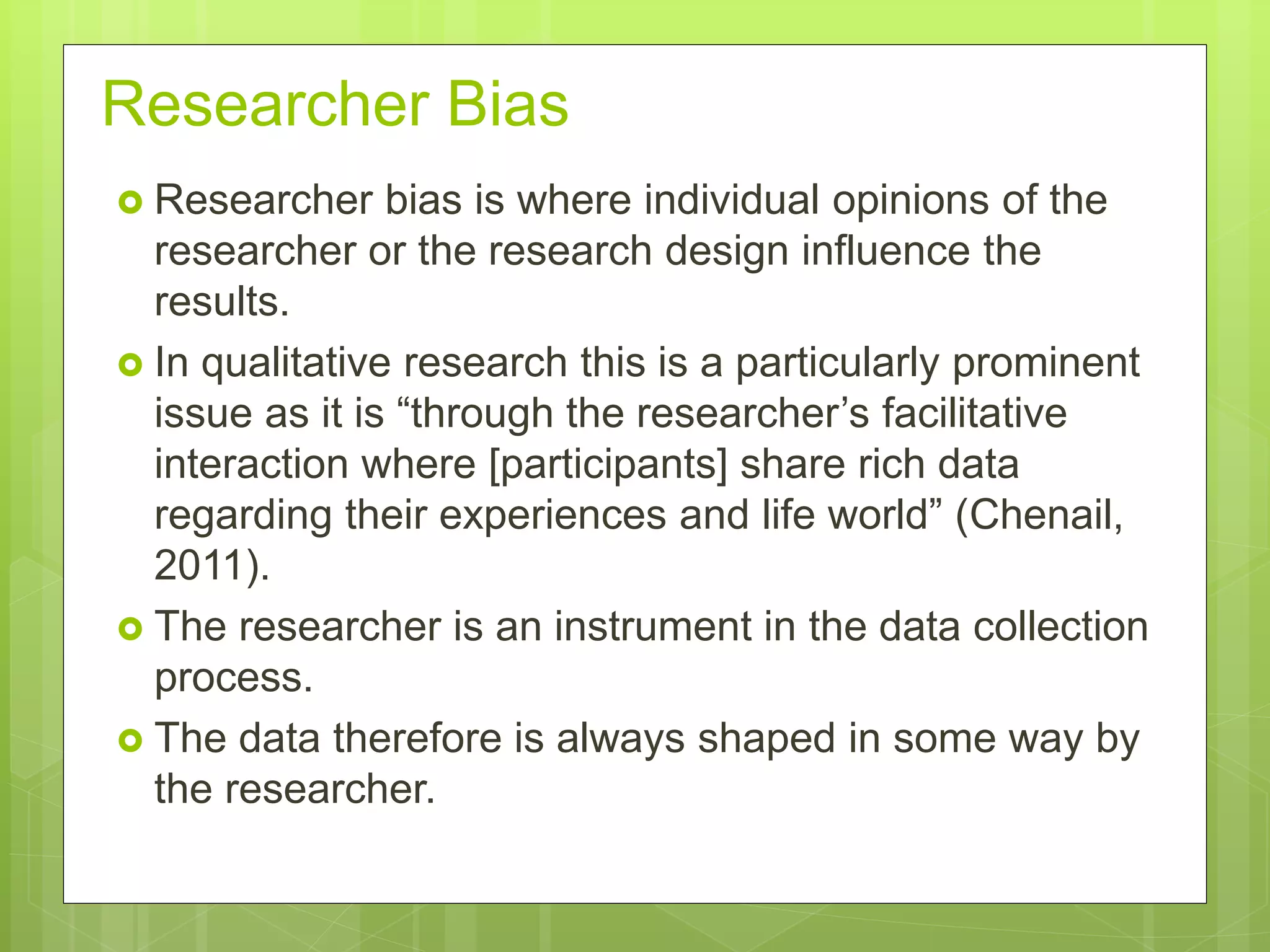 Researcher Bias

Researcher bias is where individual opinions of the researcher or the research design influence the results.

In qualitative research this is a particularly prominent issue as it is “through the researcher’s facilitative interaction where [participants] share rich data regarding their experiences and life world” (Chenail, 2011).

The researcher is an instrument in the data collection process.

The data therefore is always shaped in some way by the researcher.